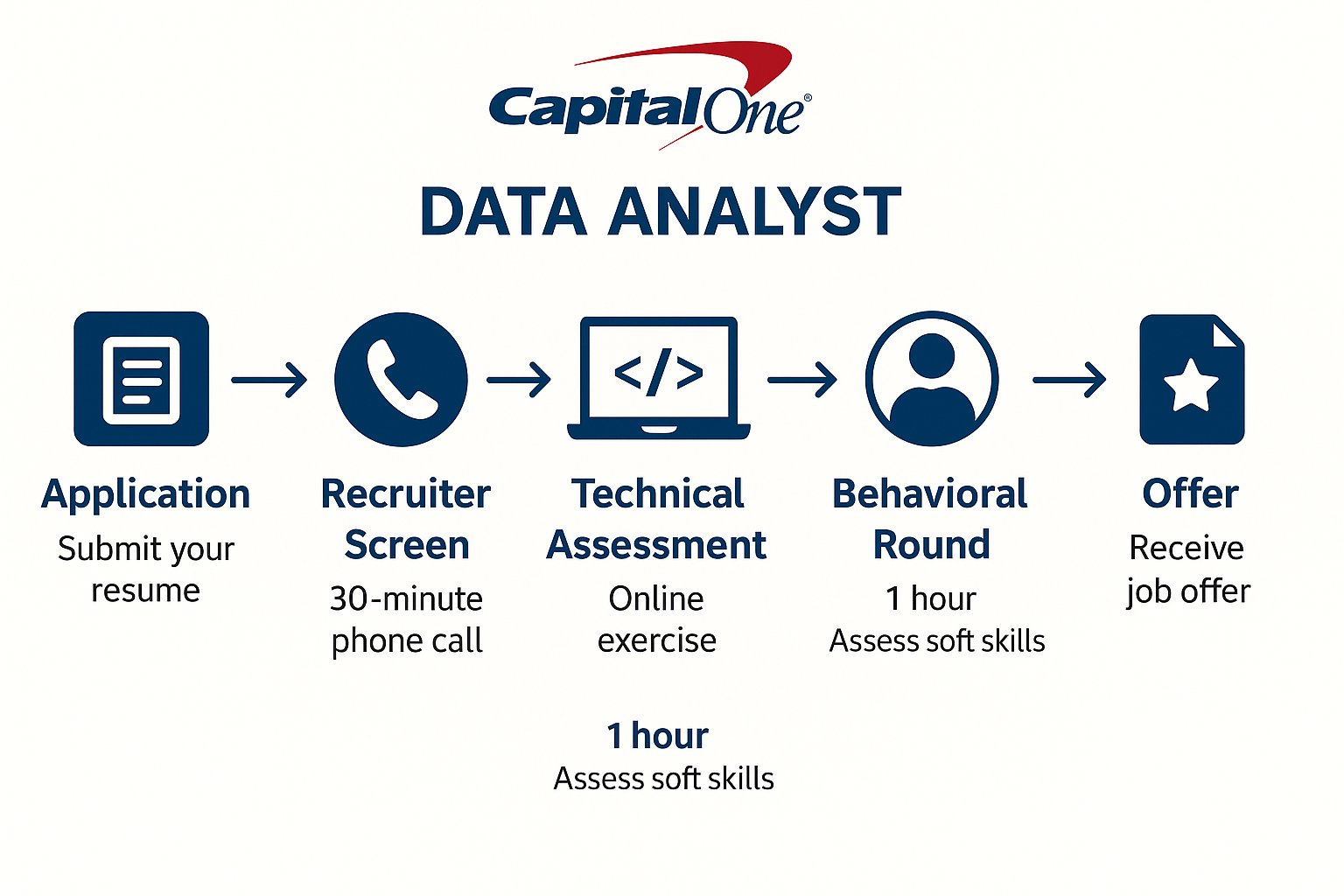 Capital One®

DATA ANALYST

</>

Application
Submit your resume

Recruiter Screen
30-minute phone call

Technical Assessment
Online exercise

Behavioral Round
1 hour
Assess soft skills

Offer
Receive job offer

1 hour
Assess soft skills